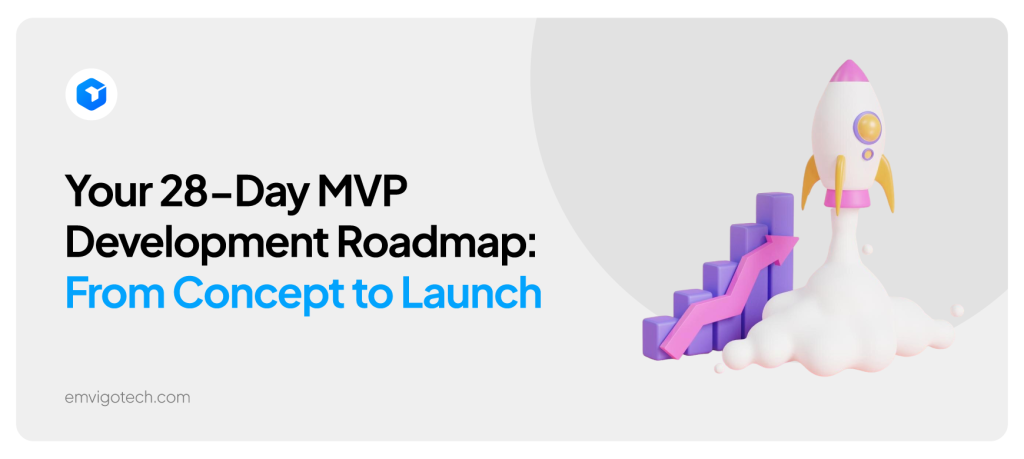 Your 28-Day MVP Development Roadmap: From Concept to Launch

emvigotech.com